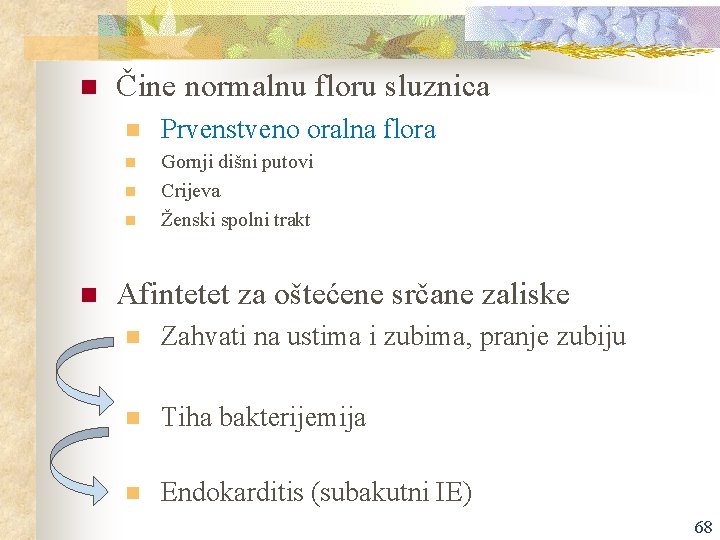 Čine normalnu floru sluznica

Prvenstveno oralna flora

Gornji dišni putovi

Crijeva

Ženski spolni trakt

Afintetet za oštećene srčane zaliske

Zahvati na ustima i zubima, pranje zubiju

Tiha bakterijemija

Endokarditis (subakutni IE)

68